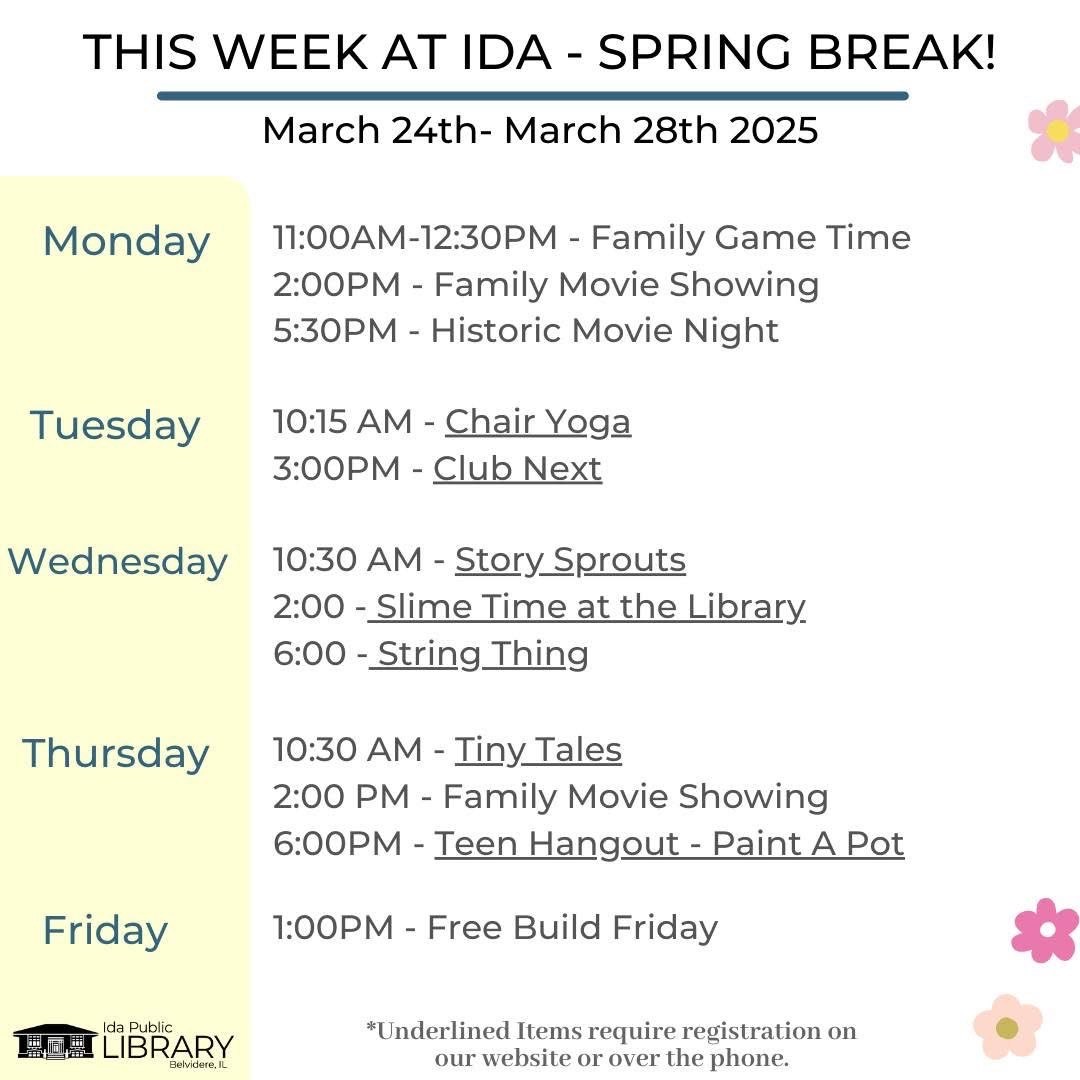 THIS WEEK AT IDA - SPRING BREAK!

March 24th- March 28th 2025

Monday
11:00AM-12:30PM - Family Game Time
2:00PM - Family Movie Showing
5:30PM - Historic Movie Night

Tuesday
10:15 AM - Chair Yoga
3:00PM - Club Next

Wednesday
10:30 AM - Story Sprouts
2:00 - Slime Time at the Library
6:00 - String Thing

Thursday
10:30 AM - Tiny Tales
2:00 PM - Family Movie Showing
6:00PM - Teen Hangout - Paint A Pot

Friday
1:00PM - Free Build Friday

Ida Public LIBRARY Belvidere, IL

*Underlined Items require registration on our website or over the phone.